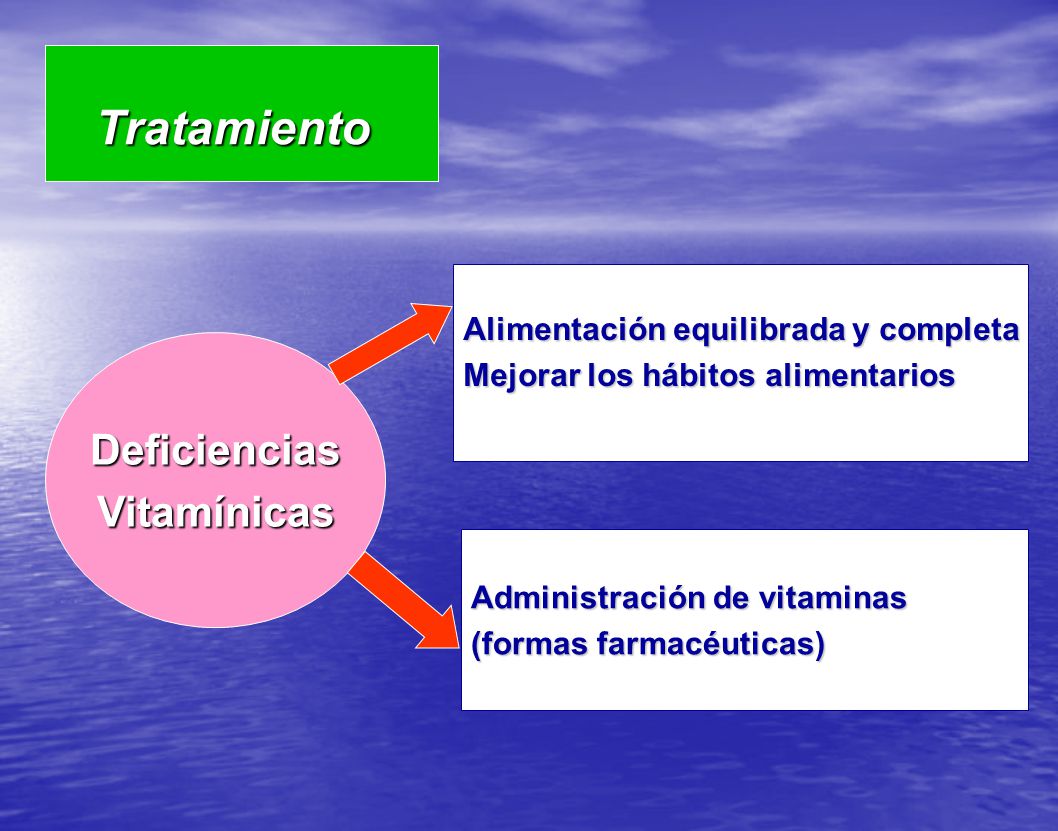 Tratamiento

Deficiencias Vitamínicas

Alimentación equilibrada y completa
Mejorar los hábitos alimentarios

Administración de vitaminas
(formas farmacéuticas)